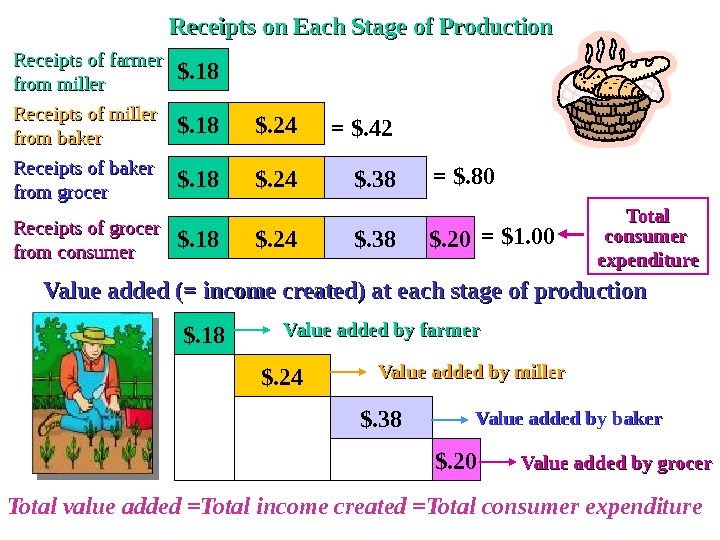 Receipts on Each Stage of Production

Receipts of farmer from miller $.18

Receipts of miller from baker $.18 $.24 = $.42

Receipts of baker from grocer $.18 $.24 $.38 = $.80

Receipts of grocer from consumer $.18 $.24 $.38 $.20 = $1.00

Total consumer expenditure

Value added (= income created) at each stage of production

$.18 Value added by farmer

$.24 Value added by miller

$.38 Value added by baker

$.20 Value added by grocer

Total value added =Total income created =Total consumer expenditure